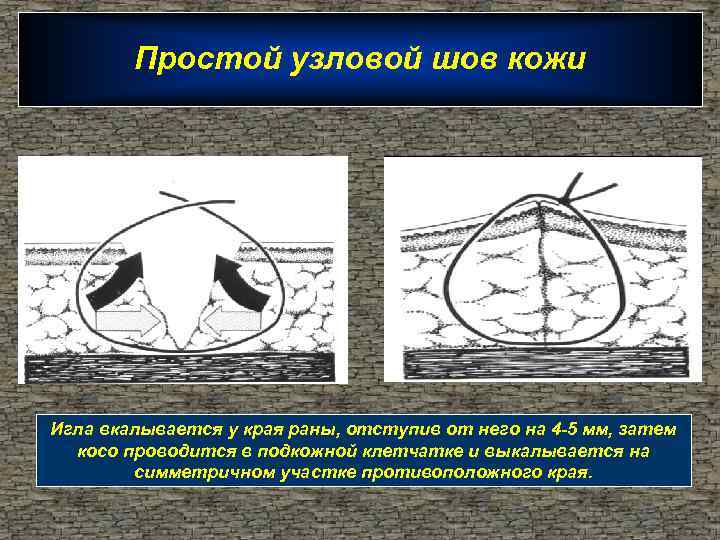 Простой узловой шов кожи

Игла вкалывается у края раны, отступив от него на 4-5 мм, затем косо проводится в подкожной клетчатке и выкалывается на симметричном участке противоположного края.